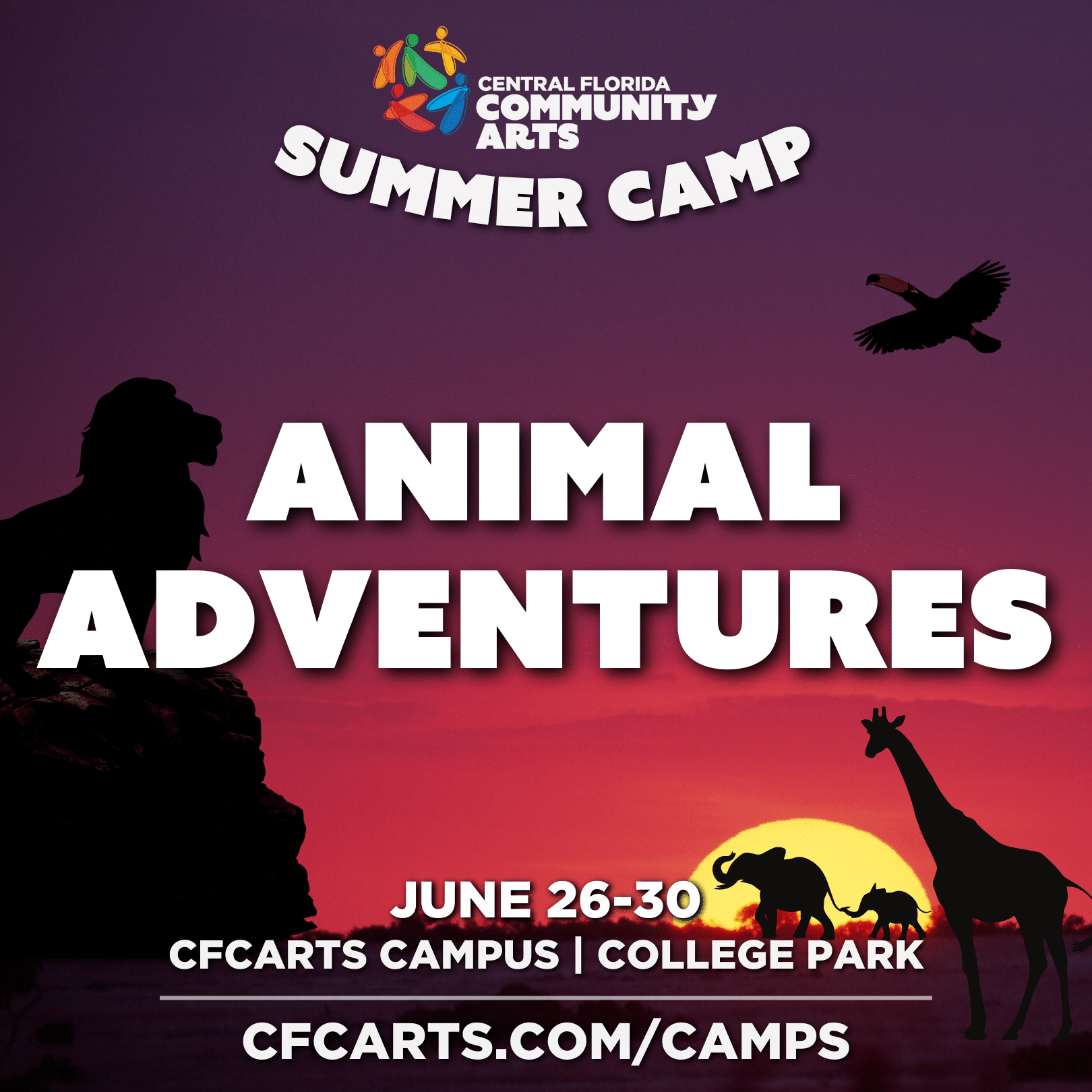 CENTRAL FLORIDA COMMUNITY ARTS

SUMMER CAMP

ANIMAL ADVENTURES

JUNE 26-30
CFCARTS CAMPUS | COLLEGE PARK

CFCARTS.COM/CAMPS